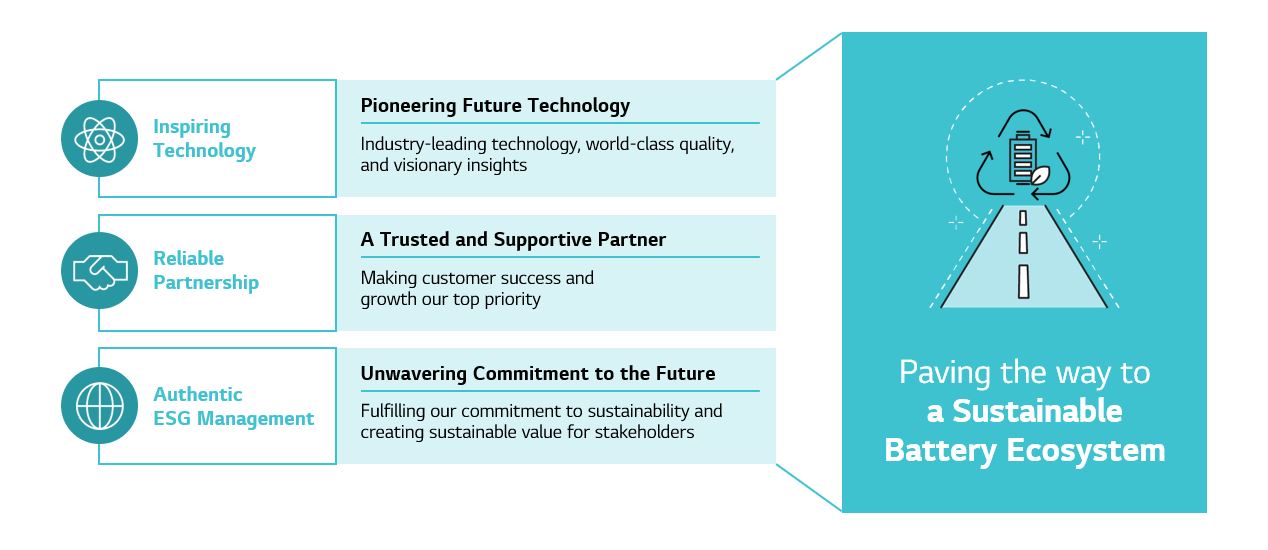 Inspiring Technology

Pioneering Future Technology

Industry-leading technology, world-class quality, and visionary insights

Reliable Partnership

A Trusted and Supportive Partner

Making customer success and growth our top priority

Authentic ESG Management

Unwavering Commitment to the Future

Fulfilling our commitment to sustainability and creating sustainable value for stakeholders

Paving the way to
a Sustainable
Battery Ecosystem